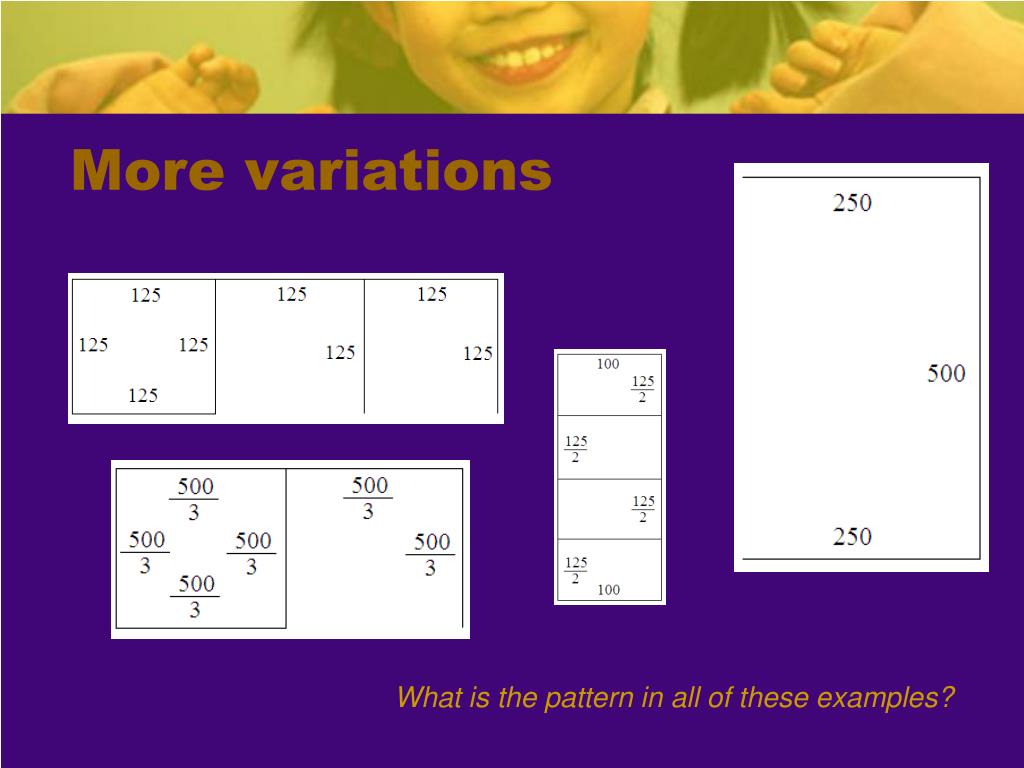 More variations

125
125 125
125

125
125

125
125

$\frac{500}{3}$
$\frac{500}{3}$ $\frac{500}{3}$
$\frac{500}{3}$

$\frac{500}{3}$
$\frac{500}{3}$

100
$\frac{125}{2}$

$\frac{125}{2}$

$\frac{125}{2}$

$\frac{125}{2}$
100

250

500

250

What is the pattern in all of these examples?